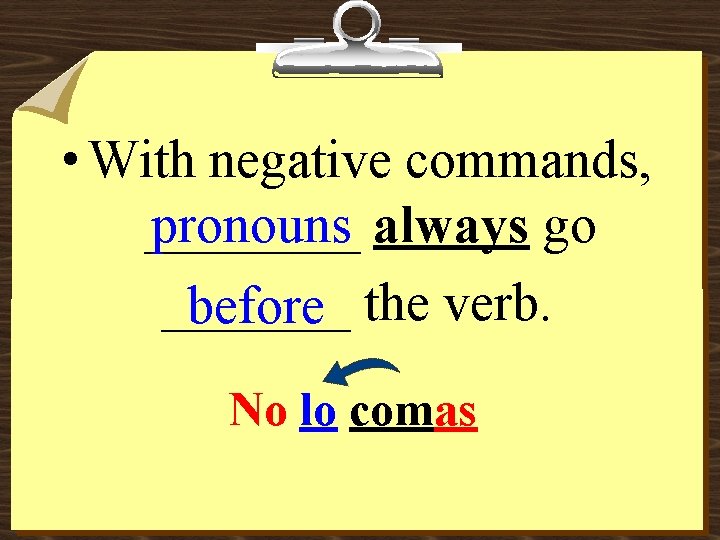 • With negative commands, pronouns always go before the verb.

No lo comas